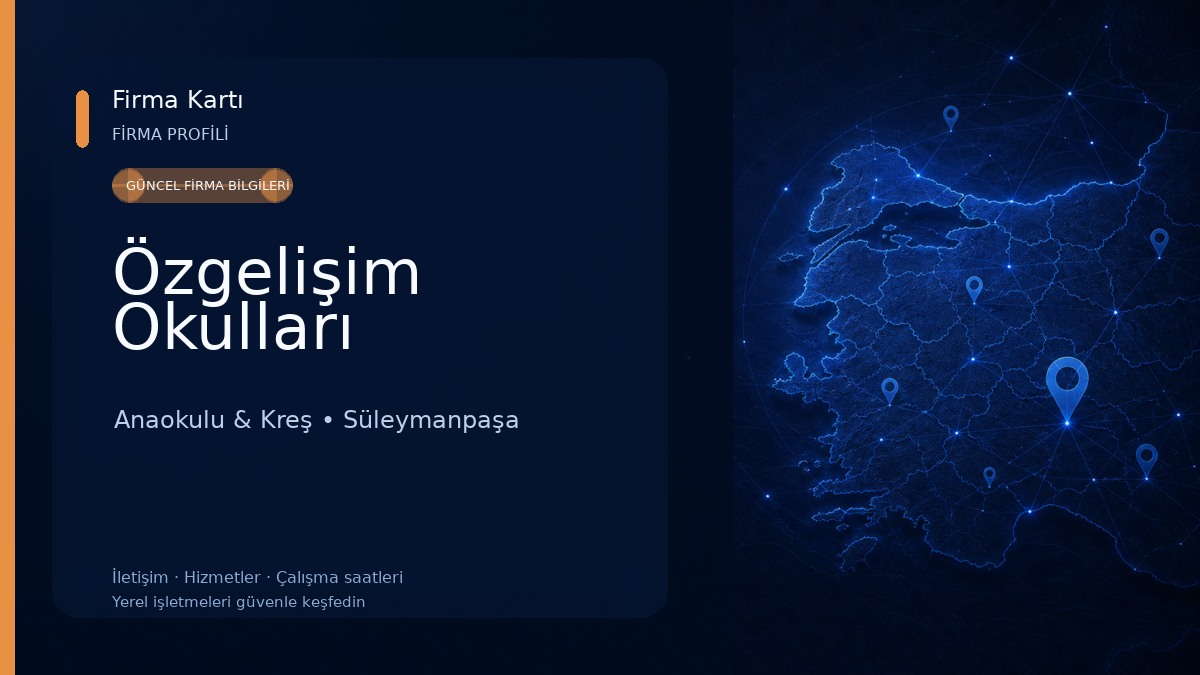 Firma Kartı
FİRMA PROFİLİ

GÜNCEL FİRMA BİLGİLERİ

Özgelişim Okulları

Anaokulu & Kreş • Süleymanpaşa

İletişim · Hizmetler · Çalışma saatleri
Yerel işletmeleri güvenle keşfedin